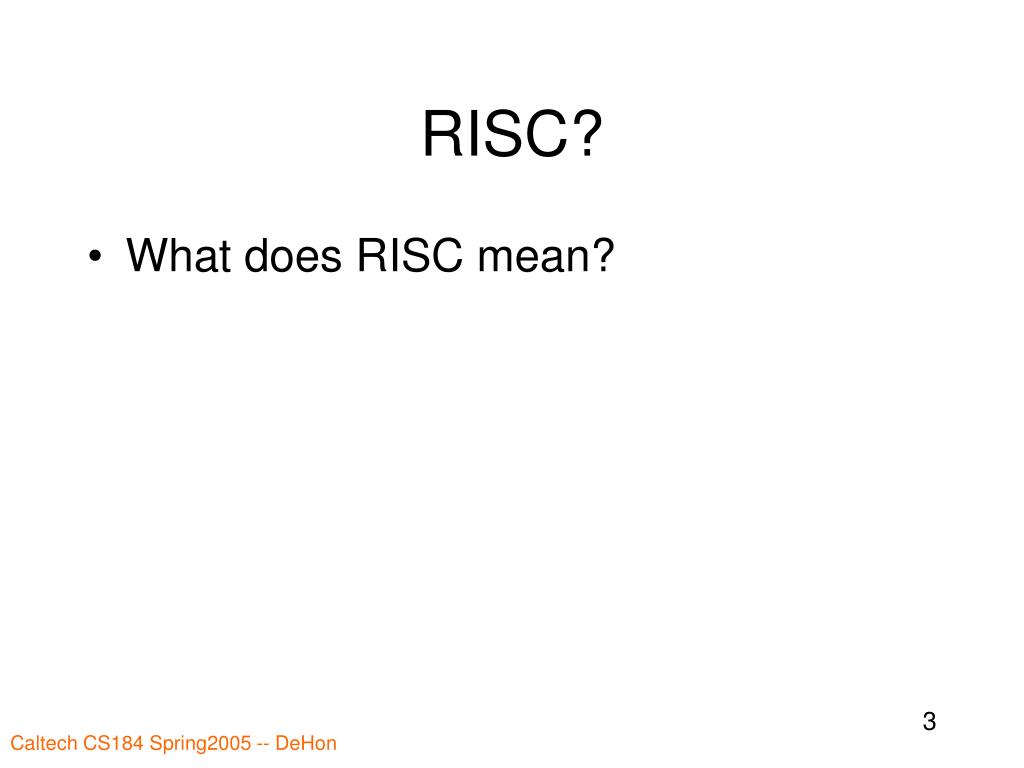 RISC?

• What does RISC mean?

3

Caltech CS184 Spring2005 -- DeHon